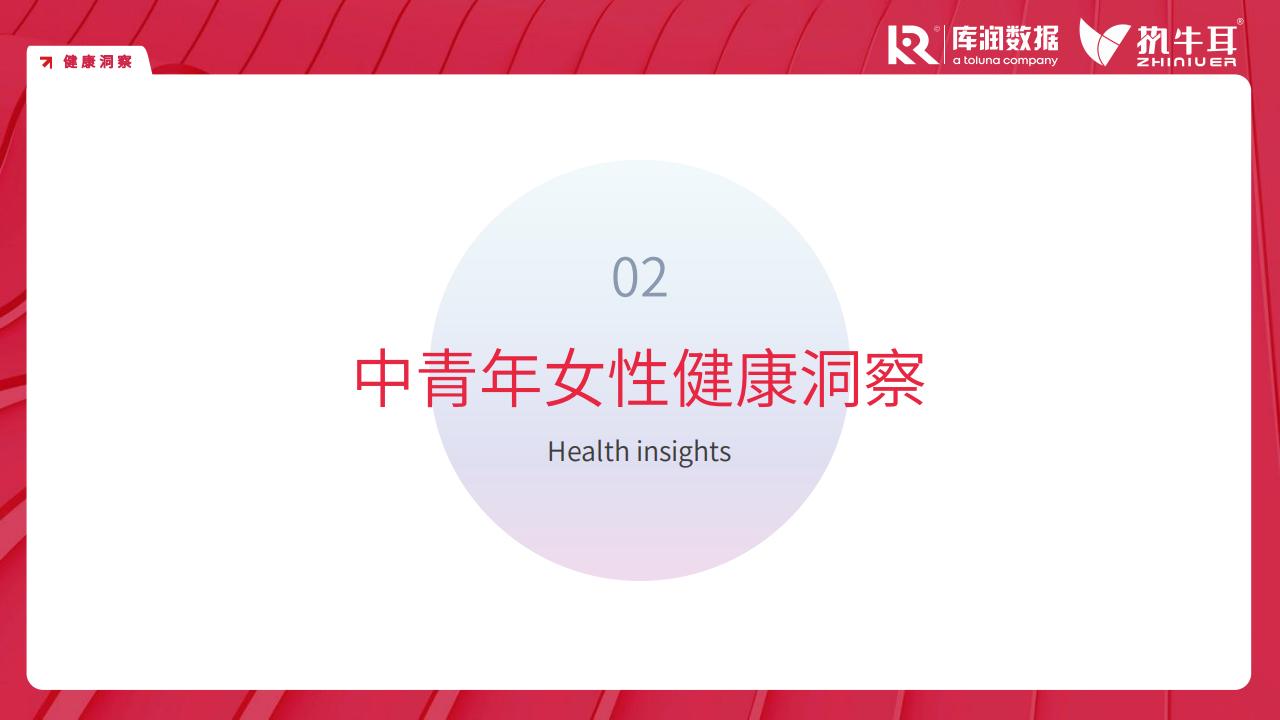 健康洞察

库润数据
a toluna company

执牛耳
ZHINIUER

02

中青年女性健康洞察

Health insights